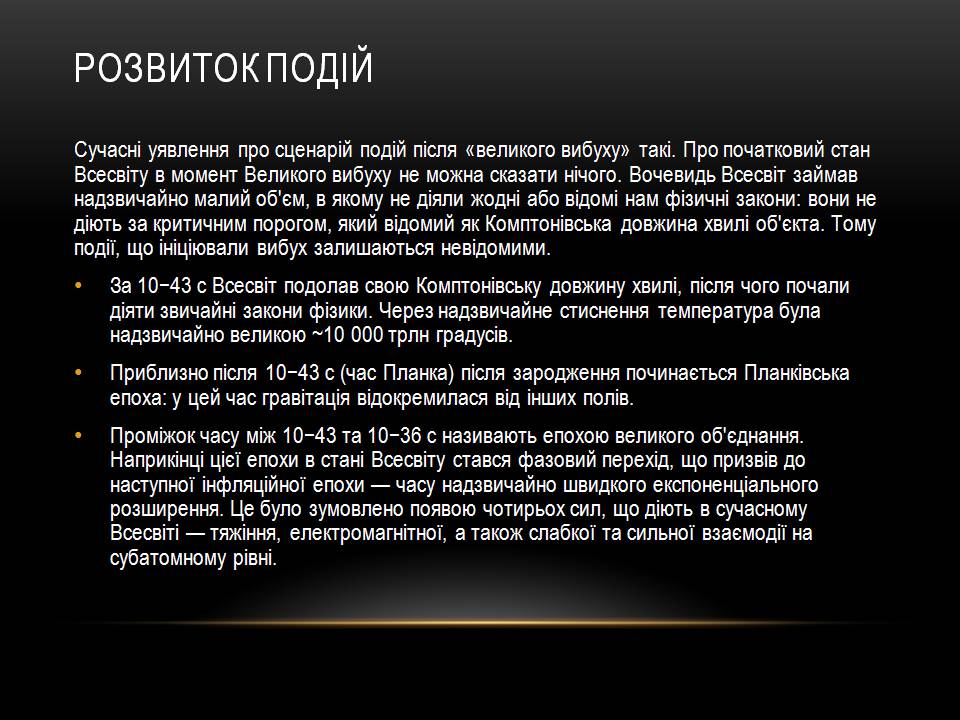 РОЗВИТОК ПОДІЙ

Сучасні уявлення про сценарій подій після «великого вибуху» такі. Про початковий стан Всесвіту в момент Великого вибуху не можна сказати нічого. Вочевидь Всесвіт займав надзвичайно малий об'єм, в якому не діяли жодні або відомі нам фізичні закони: вони не діють за критичним порогом, який відомий як Комптонівська довжина хвилі об'єкта. Тому події, що ініціювали вибух залишаються невідомими.

• За 10−43 с Всесвіт подолав свою Комптонівську довжину хвилі, після чого почали діяти звичайні закони фізики. Через надзвичайне стиснення температура була надзвичайно великою ~10 000 трлн градусів.

• Приблизно після 10−43 с (час Планка) після зародження починається Планківська епоха: у цей час гравітація відокремилася від інших полів.

• Проміжок часу між 10−43 та 10−36 с називають епохою великого об'єднання. Наприкінці цієї епохи в стані Всесвіту стався фазовий перехід, що призвів до наступної інфляційної епохи — часу надзвичайно швидкого експоненціального розширення. Це було зумовлено появою чотирьох сил, що діють в сучасному Всесвіті — тяжіння, електромагнітної, а також слабкої та сильної взаємодії на субатомному рівні.